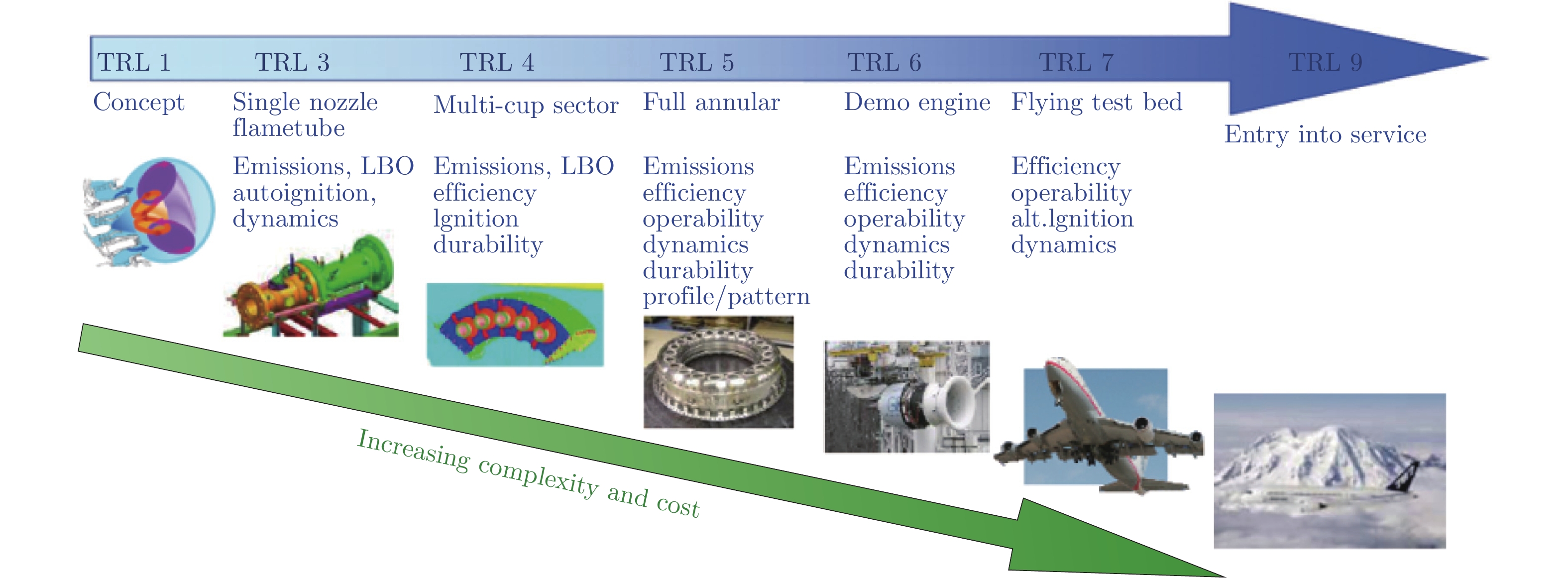 TRL 1
Concept

TRL 3
Single nozzle flametube
Emissions, LBO autoignition, dynamics

TRL 4
Multi-cup sector
Emissions, LBO efficiency lgnition durability

TRL 5
Full annular
Emissions efficiency operability dynamics durability profile/pattern

TRL 6
Demo engine
Emissions efficiency operability dynamics durability

TRL 7
Flying test bed
Efficiency operability alt.lgnition dynamics

TRL 9
Entry into service

Increasing complexity and cost